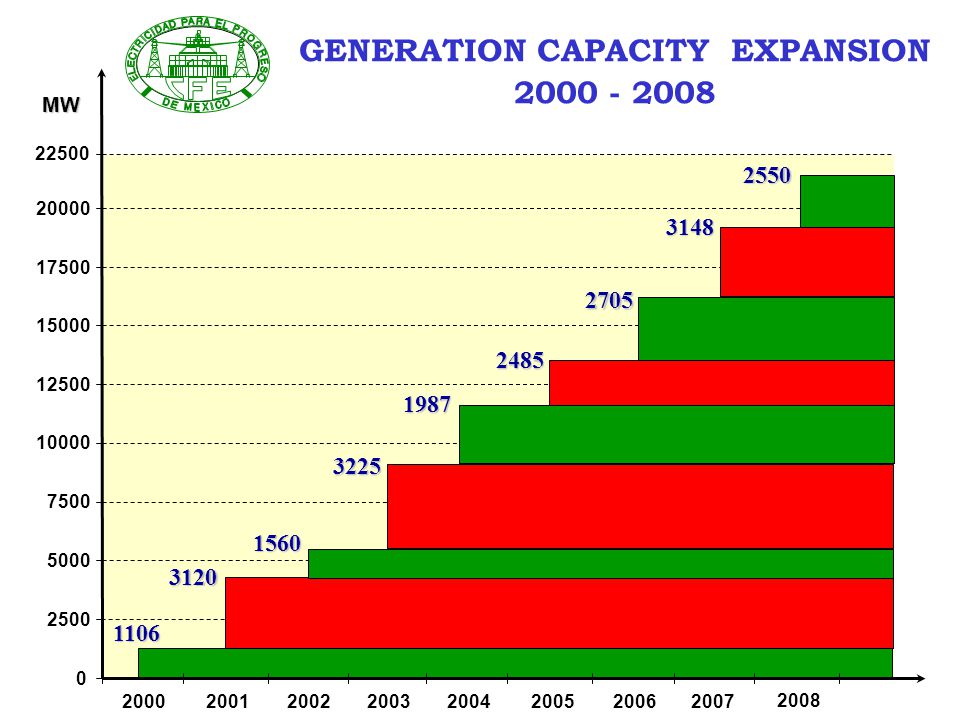 ELECTRICIDAD PARA EL PROGRESO DE MEXICO
CFE

GENERATION CAPACITY EXPANSION
2000 - 2008

MW

22500
20000
17500
15000
12500
10000
7500
5000
2500
0

2550
3148
2705
2485
1987
3225
1560
3120
1106

2000 2001 2002 2003 2004 2005 2006 2007 2008